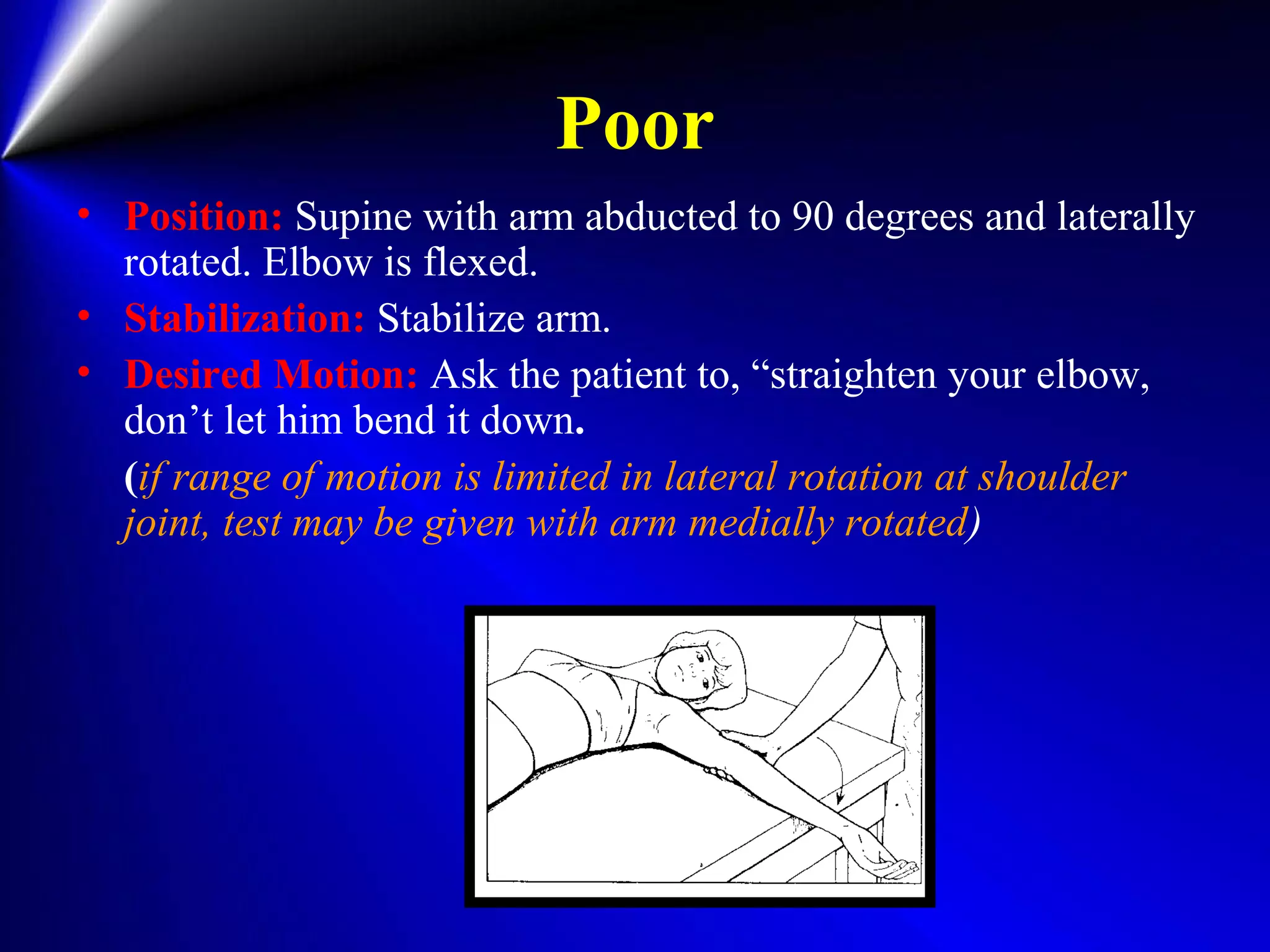 Poor

• Position: Supine with arm abducted to 90 degrees and laterally rotated. Elbow is flexed.
• Stabilization: Stabilize arm.
• Desired Motion: Ask the patient to, “straighten your elbow, don’t let him bend it down.

(if range of motion is limited in lateral rotation at shoulder joint, test may be given with arm medially rotated)